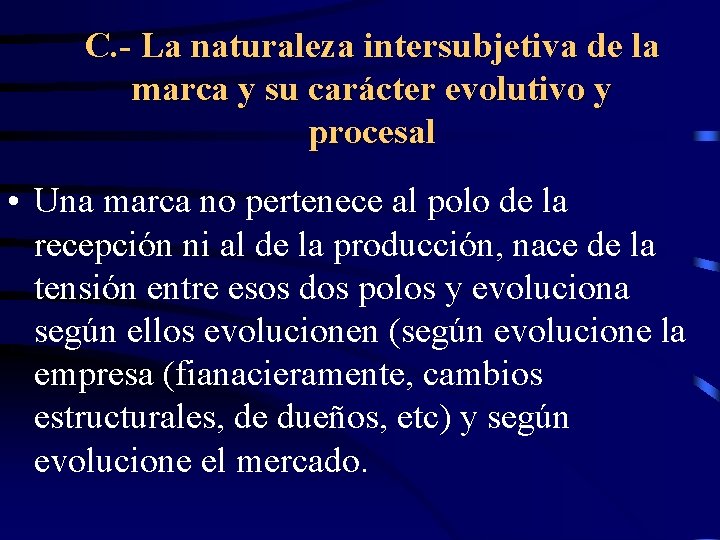 C.- La naturaleza intersubjetiva de la marca y su carácter evolutivo y procesal

• Una marca no pertenece al polo de la recepción ni al de la producción, nace de la tensión entre esos dos polos y evoluciona según ellos evolucionen (según evolucione la empresa (fianacieramente, cambios estructurales, de dueños, etc) y según evolucione el mercado.